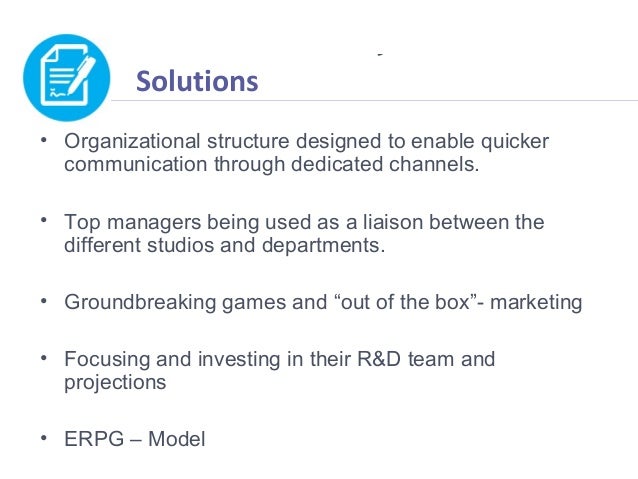 Solutions

• Organizational structure designed to enable quicker communication through dedicated channels.

• Top managers being used as a liaison between the different studios and departments.

• Groundbreaking games and “out of the box”- marketing

• Focusing and investing in their R&D team and projections

• ERPG – Model